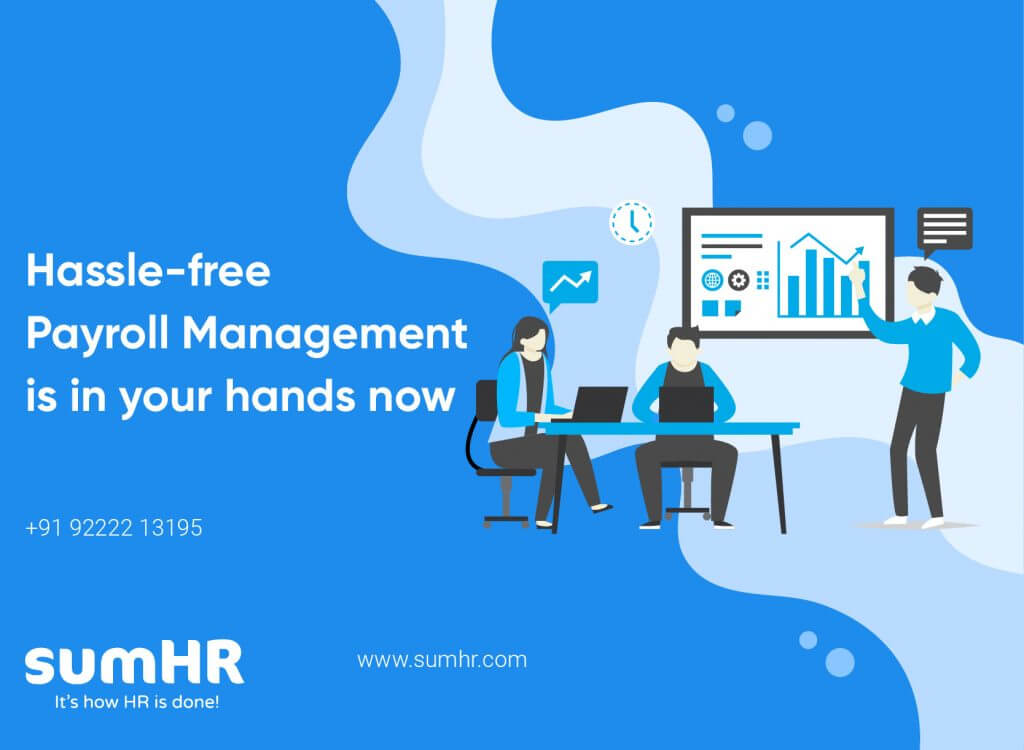 Hassle-free Payroll Management is in your hands now

+91 92222 13195

sumHR
It's how HR is done!

www.sumhr.com